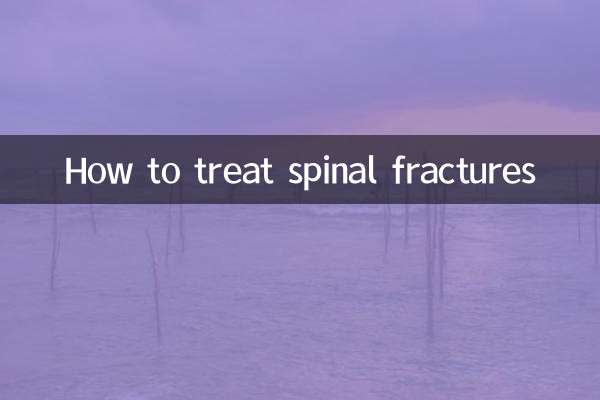 How to treat spinal fractures